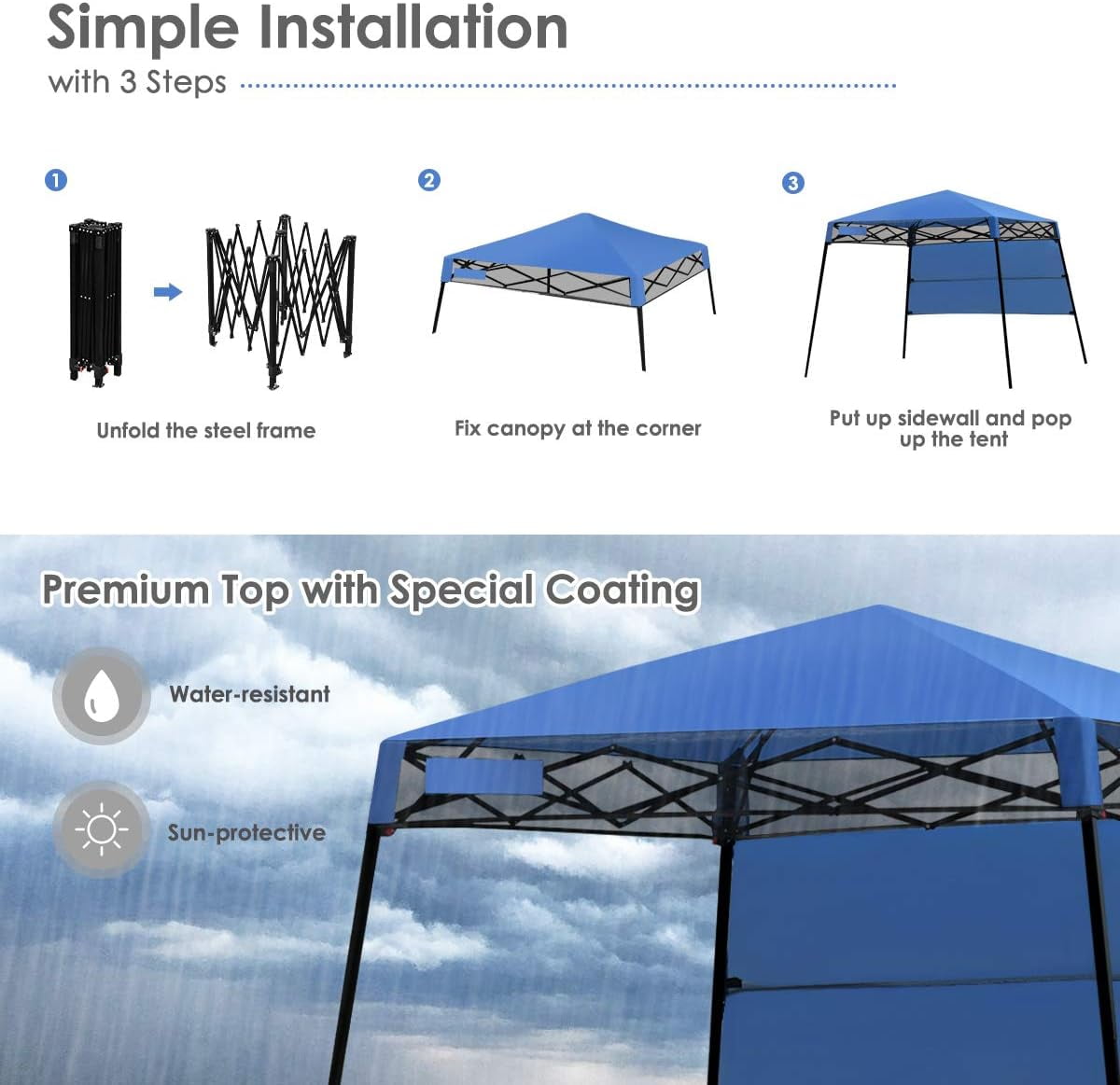 Simple Installation
with 3 Steps

1

Unfold the steel frame

2

Fix canopy at the corner

3

Put up sidewall and pop up the tent

Premium Top with Special Coating

Water-resistant

Sun-protective